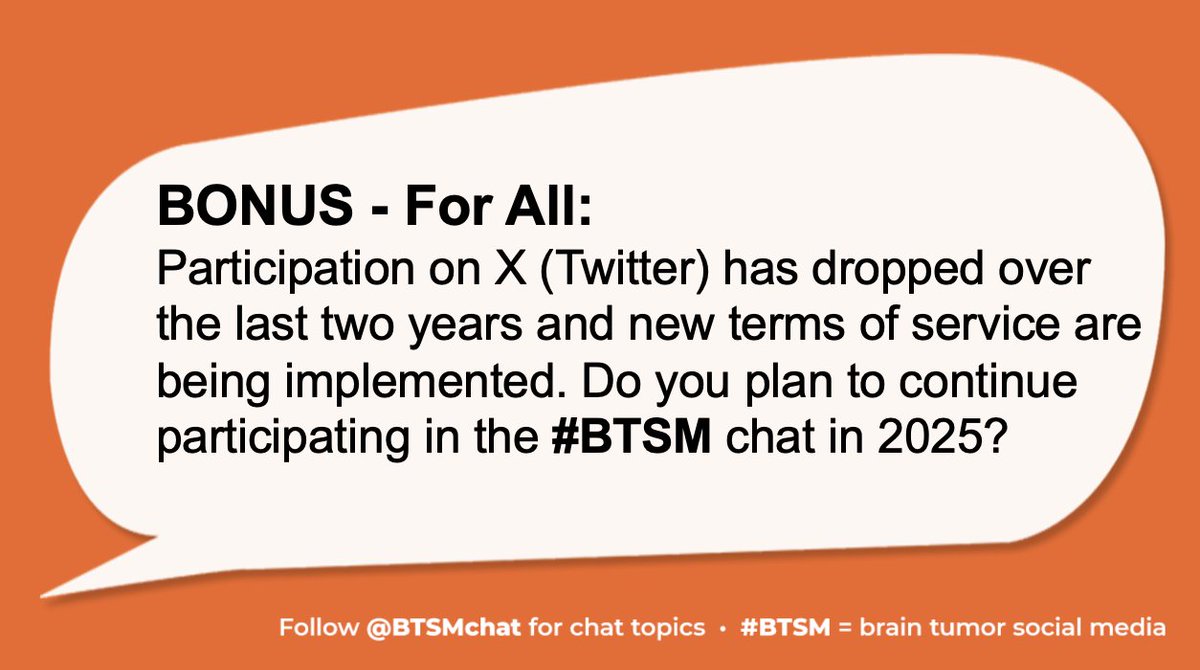 BONUS - For All:
Participation on X (Twitter) has dropped over the last two years and new terms of service are being implemented. Do you plan to continue participating in the #BTSM chat in 2025?

Follow @BTSMchat for chat topics • #BTSM = brain tumor social media